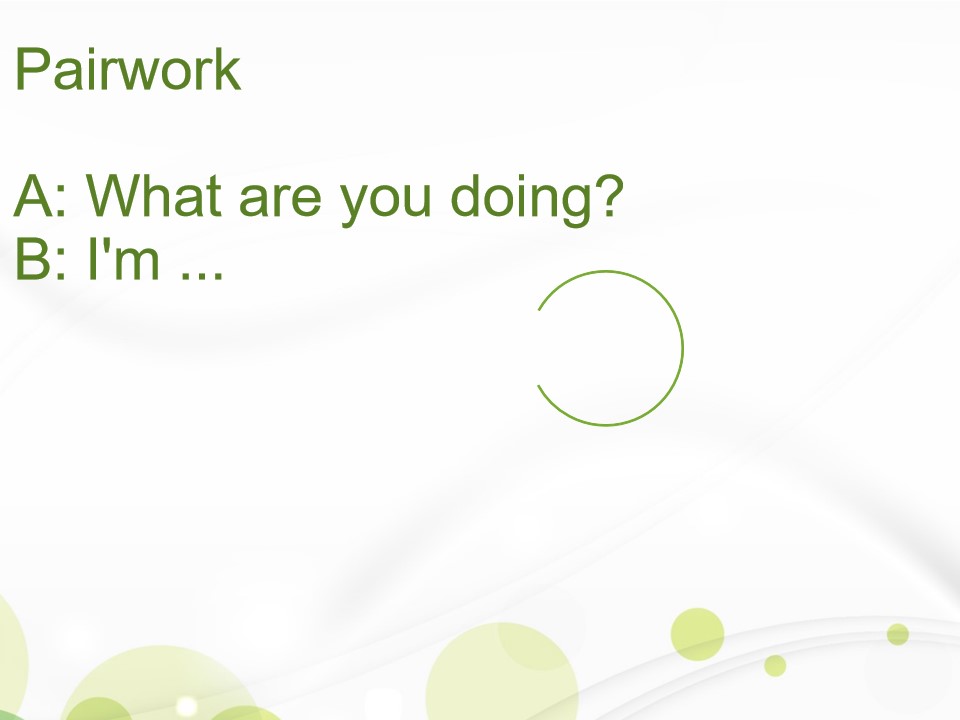 Pairwork

A: What are you doing?
B: I'm ...